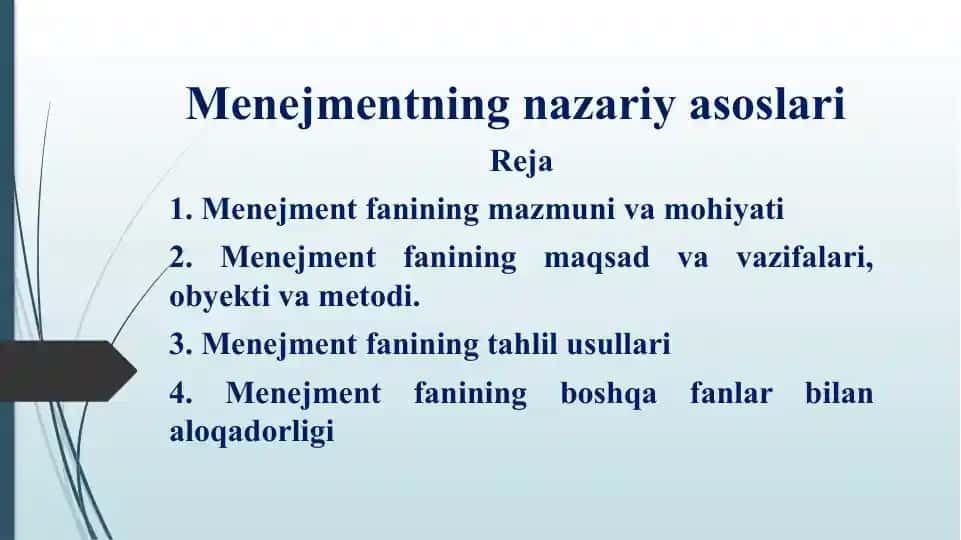 Menejmentning nazariy asoslari

Reja

1. Menejment fanining mazmuni va mohiyati

2. Menejment fanining maqsad va vazifalari, obyekti va metodi.

3. Menejment fanining tahlil usullari

4. Menejment fanining boshqa fanlar bilan aloqadorligi